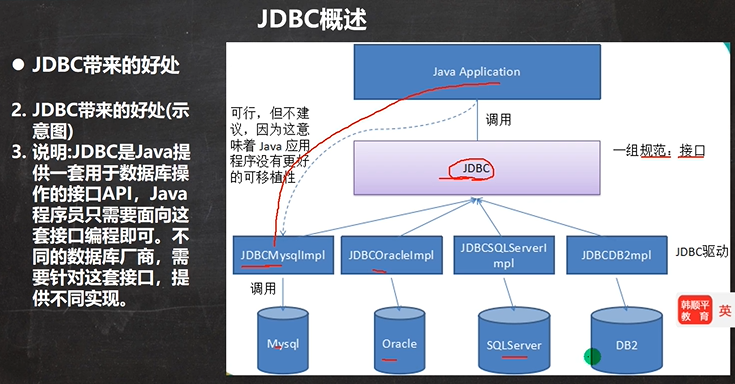 JDBC概述

● JDBC带来的好处

2. JDBC带来的好处(示意图)
3. 说明:JDBC是Java提供一套用于数据库操作的接口API，Java程序员只需要面向这套接口编程即可。不同的数据库厂商，需要针对这套接口，提供不同实现。

Java Application

可行，但不建议，因为这意味着 Java 应用程序没有更好的可移植性

调用

JDBC

一组规范：接口

JDBCMysqlImpl

JDBCOracleImpl

JDBCSQLServerImpl

JDBCDB2mpl

JDBC驱动

调用

Mysql

Oracle

SQLServer

DB2

韩顺平教育

英